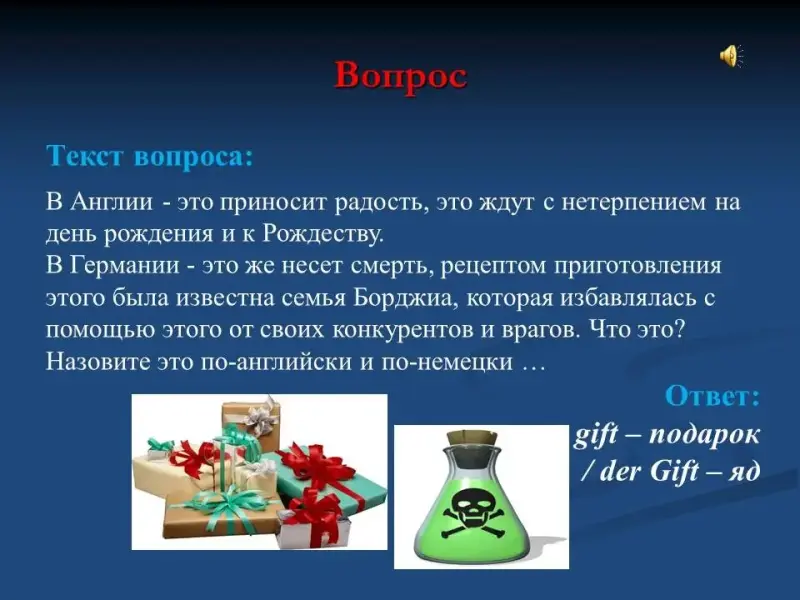 Вопрос

Текст вопроса:

В Англии - это приносит радость, это ждут с нетерпением на день рождения и к Рождеству.
В Германии - это же несет смерть, рецептом приготовления этого была известна семья Борджиа, которая избавлялась с помощью этого от своих конкурентов и врагов. Что это? Назовите это по-английски и по-немецки …

Ответ:
gift – подарок
/ der Gift – яд